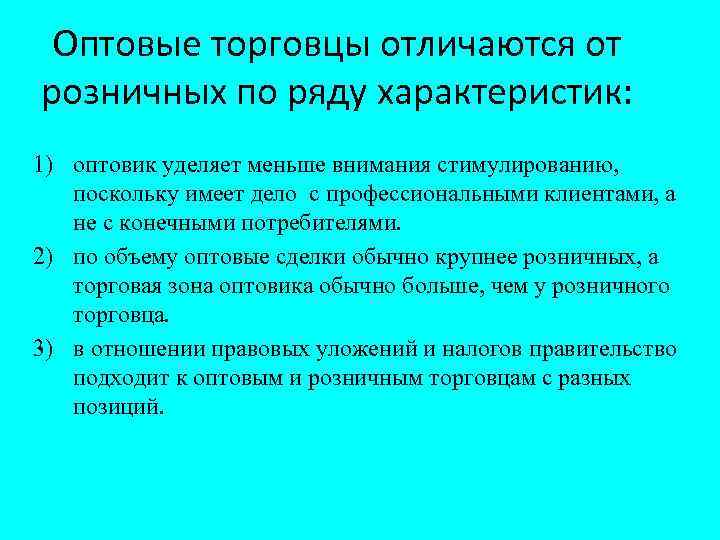 Оптовые торговцы отличаются от розничных по ряду характеристик:

1) оптовик уделяет меньше внимания стимулированию, поскольку имеет дело с профессиональными клиентами, а не с конечными потребителями.
2) по объему оптовые сделки обычно крупнее розничных, а торговая зона оптовика обычно больше, чем у розничного торговца.
3) в отношении правовых уложений и налогов правительство подходит к оптовым и розничным торговцам с разных позиций.